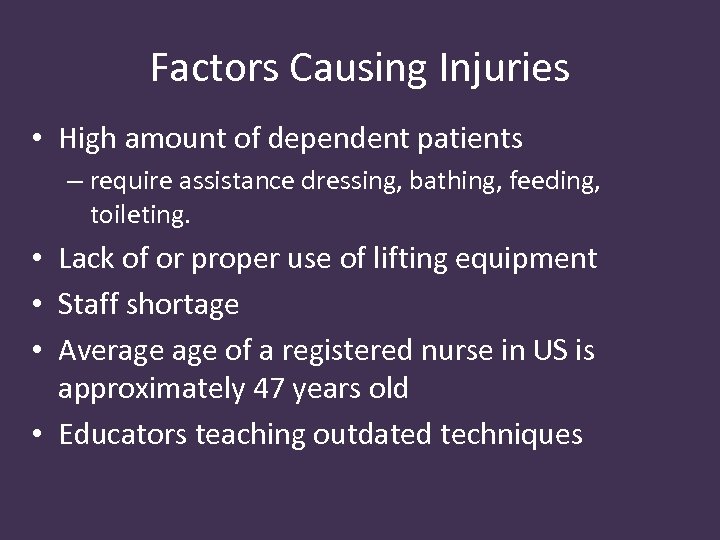 Factors Causing Injuries

• High amount of dependent patients
– require assistance dressing, bathing, feeding, toileting.
• Lack of or proper use of lifting equipment
• Staff shortage
• Average age of a registered nurse in US is approximately 47 years old
• Educators teaching outdated techniques